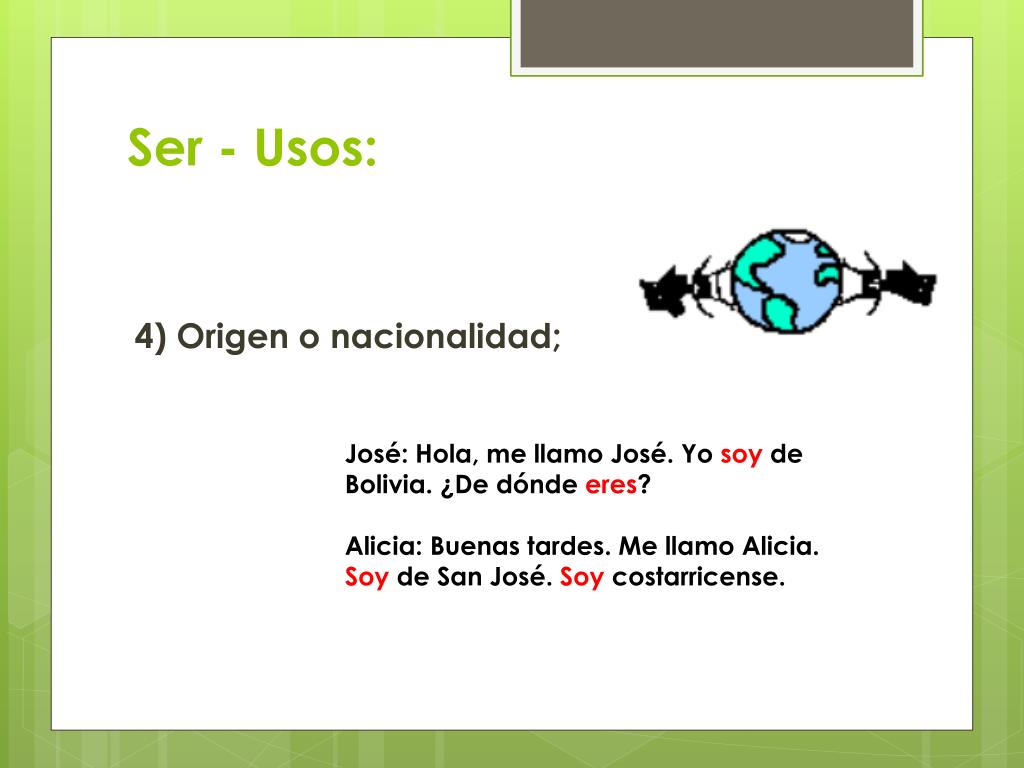 Ser - Usos:

4) Origen o nacionalidad;

José: Hola, me llamo José. Yo soy de Bolivia. ¿De dónde eres?

Alicia: Buenas tardes. Me llamo Alicia. Soy de San José. Soy costarricense.